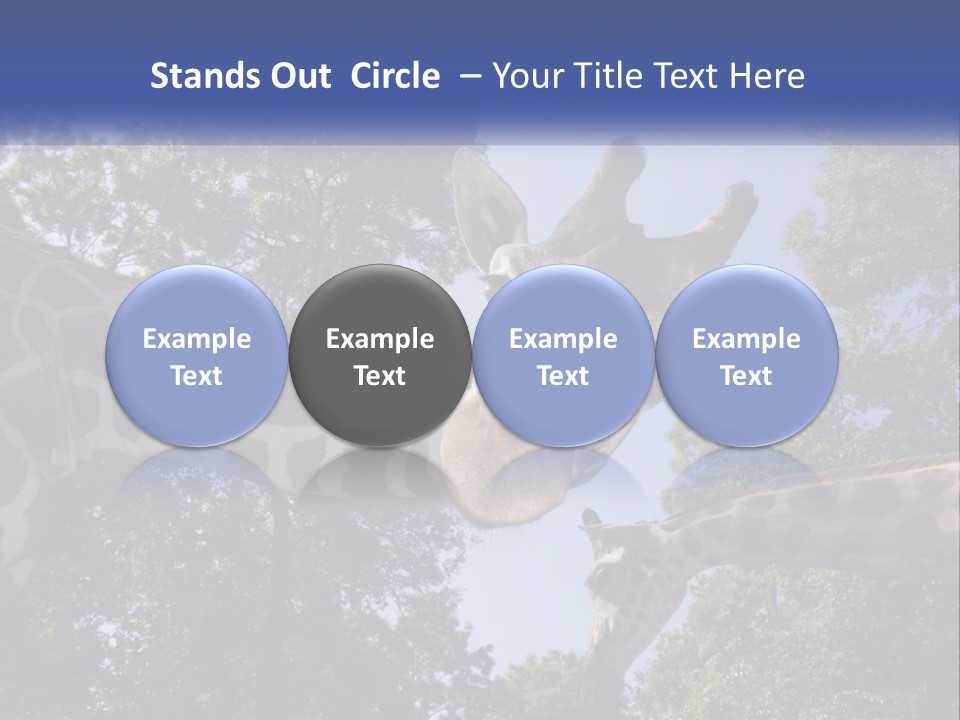 Stands Out Circle – Your Title Text Here

Example Text

Example Text

Example Text

Example Text